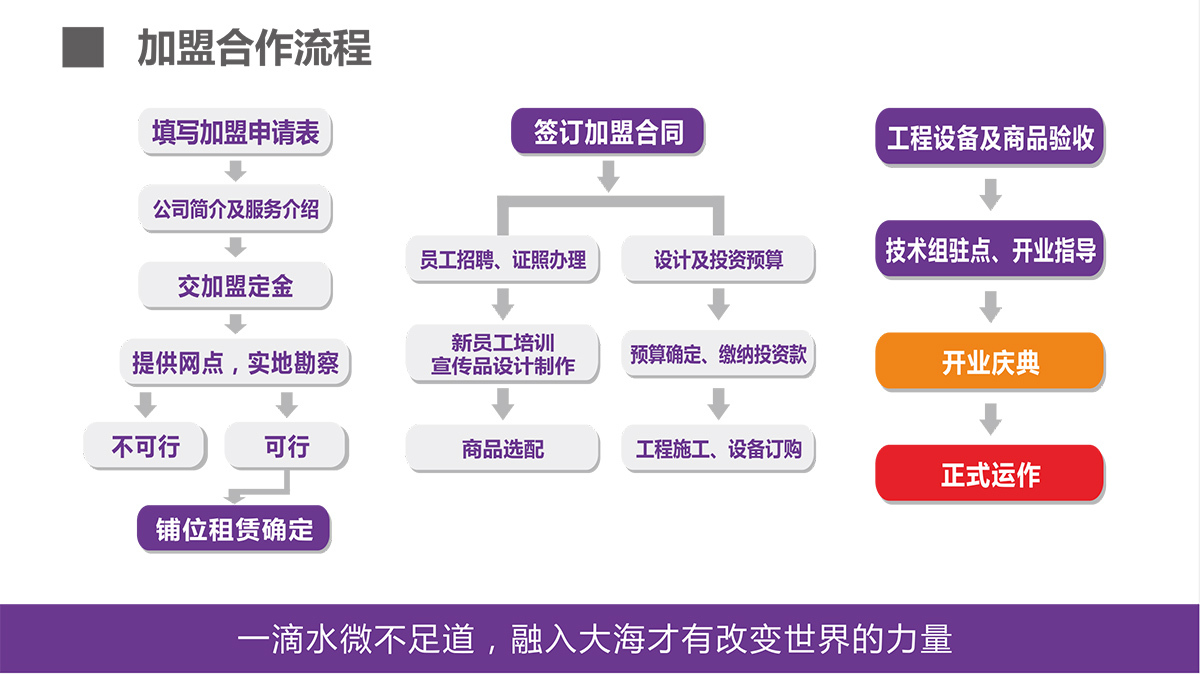 加盟合作流程

填写加盟申请表

公司简介及服务介绍

交加盟定金

提供网点，实地勘察

不可行

可行

铺位租赁确定

签订加盟合同

员工招聘、证照办理

新员工培训
宣传品设计制作

商品选配

设计及投资预算

预算确定、缴纳投资款

工程施工、设备订购

工程设备及商品验收

技术组驻点、开业指导

开业庆典

正式运作

一滴水微不足道，融入大海才有改变世界的力量